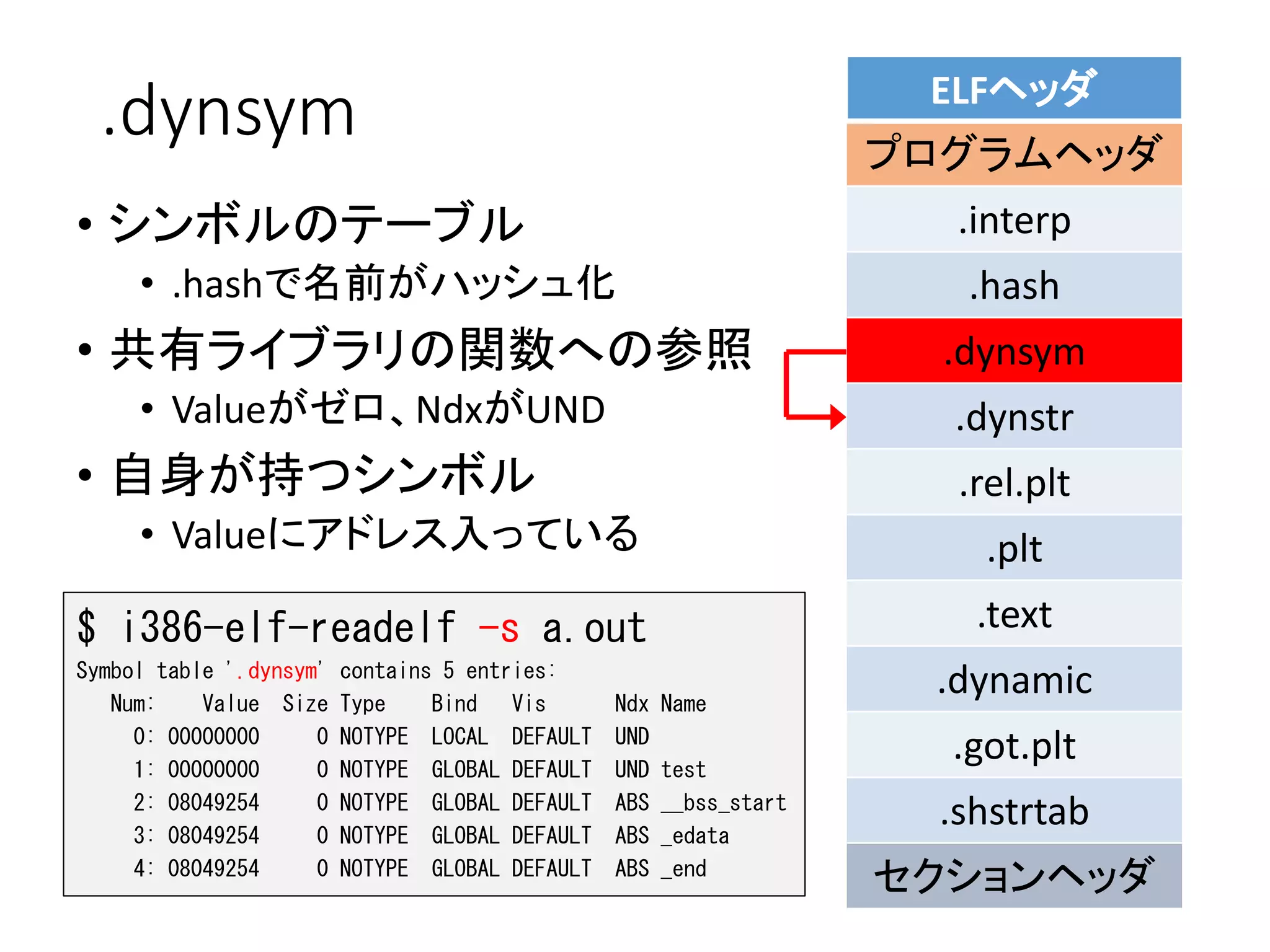 .dynsym

• シンボルのテーブル
  • .hashで名前がハッシュ化
• 共有ライブラリの関数への参照
  • Valueがゼロ、NdxがUND
• 自身が持つシンボル
  • Valueにアドレス入っている

$ i386-elf-readelf -s a.out
Symbol table '.dynsym' contains 5 entries:

| Num: | Value | Size | Type | Bind | Vis | Ndx | Name |
|---|---|---|---|---|---|---|---|
| 0: | 00000000 | 0 | NOTYPE | LOCAL | DEFAULT | UND | |
| 1: | 00000000 | 0 | NOTYPE | GLOBAL | DEFAULT | UND | test |
| 2: | 08049254 | 0 | NOTYPE | GLOBAL | DEFAULT | ABS | __bss_start |
| 3: | 08049254 | 0 | NOTYPE | GLOBAL | DEFAULT | ABS | _edata |
| 4: | 08049254 | 0 | NOTYPE | GLOBAL | DEFAULT | ABS | _end |

ELFヘッダ
プログラムヘッダ
.interp
.hash
.dynsym
.dynstr
.rel.plt
.plt
.text
.dynamic
.got.plt
.shstrtab
セクションヘッダ